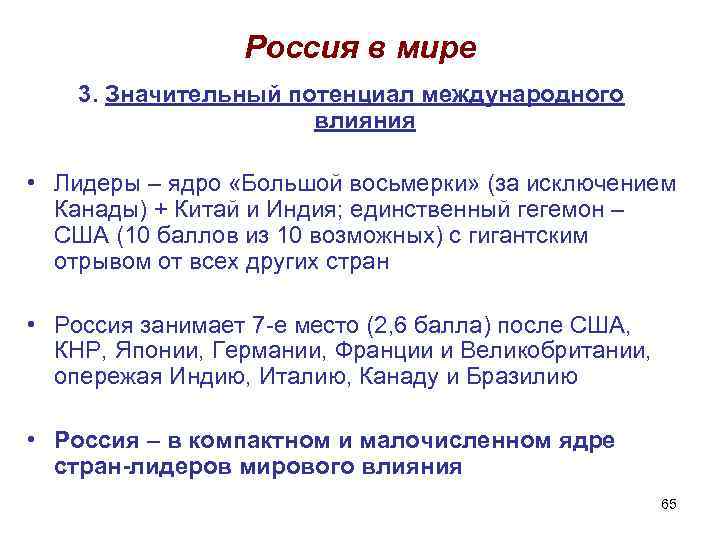 Россия в мире

3. Значительный потенциал международного влияния

• Лидеры – ядро «Большой восьмерки» (за исключением Канады) + Китай и Индия; единственный гегемон – США (10 баллов из 10 возможных) с гигантским отрывом от всех других стран

• Россия занимает 7-е место (2,6 балла) после США, КНР, Японии, Германии, Франции и Великобритании, опережая Индию, Италию, Канаду и Бразилию

• Россия – в компактном и малочисленном ядре стран-лидеров мирового влияния

65